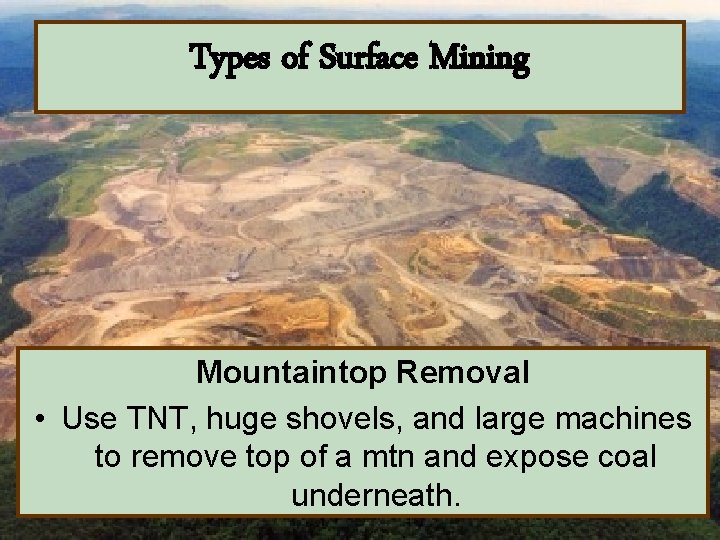 Types of Surface Mining

Mountaintop Removal

• Use TNT, huge shovels, and large machines to remove top of a mtn and expose coal underneath.